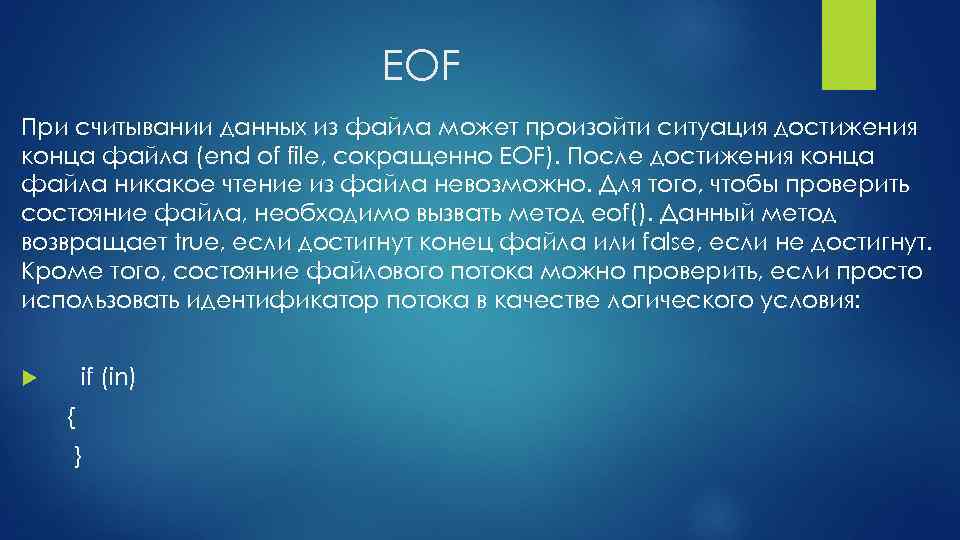 EOF

При считывании данных из файла может произойти ситуация достижения конца файла (end of file, сокращенно EOF). После достижения конца файла никакое чтение из файла невозможно. Для того, чтобы проверить состояние файла, необходимо вызвать метод eof(). Данный метод возвращает true, если достигнут конец файла или false, если не достигнут. Кроме того, состояние файлового потока можно проверить, если просто использовать идентификатор потока в качестве логического условия:

if (in)
{
}